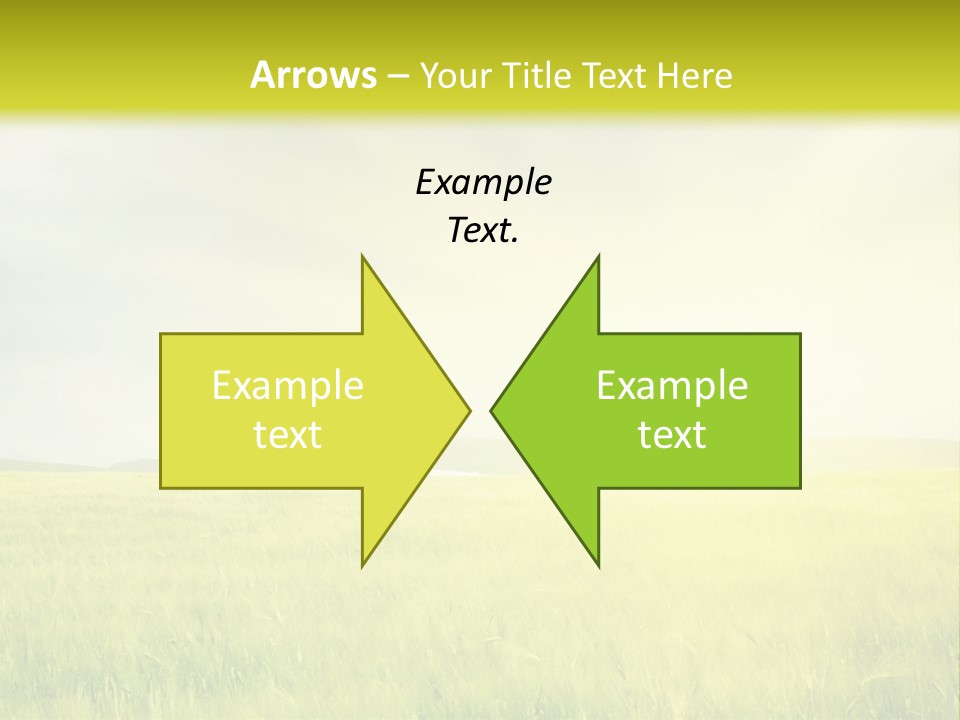 Arrows – Your Title Text Here

Example Text.

Example text

Example text